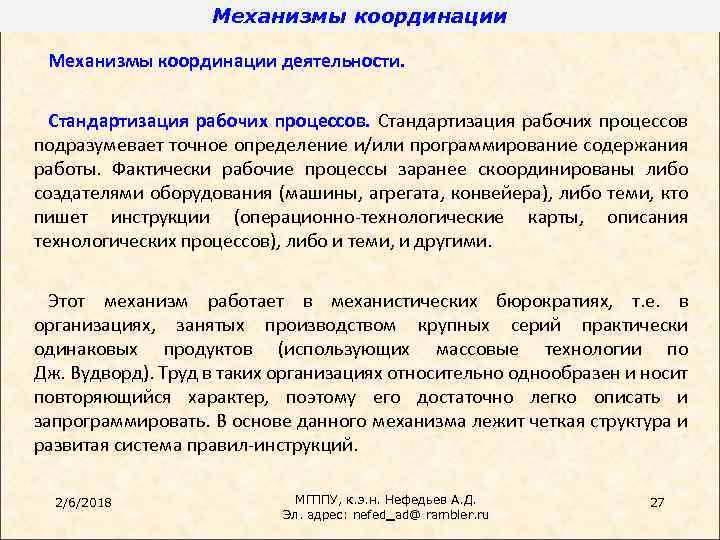 Механизмы координации

Механизмы координации деятельности.

Стандартизация рабочих процессов. Стандартизация рабочих процессов подразумевает точное определение и/или программирование содержания работы. Фактически рабочие процессы заранее скоординированы либо создателями оборудования (машины, агрегата, конвейера), либо теми, кто пишет инструкции (операционно-технологические карты, описания технологических процессов), либо и теми, и другими.

Этот механизм работает в механистических бюрократиях, т.е. в организациях, занятых производством крупных серий практически одинаковых продуктов (использующих массовые технологии по Дж. Вудворд). Труд в таких организациях относительно однообразен и носит повторяющийся характер, поэтому его достаточно легко описать и запрограммировать. В основе данного механизма лежит четкая структура и развитая система правил-инструкций.

2/6/2018

МГППУ, к.э.н. Нефедьев А.Д.
Эл. адрес: nefed_ad@ rambler.ru

27